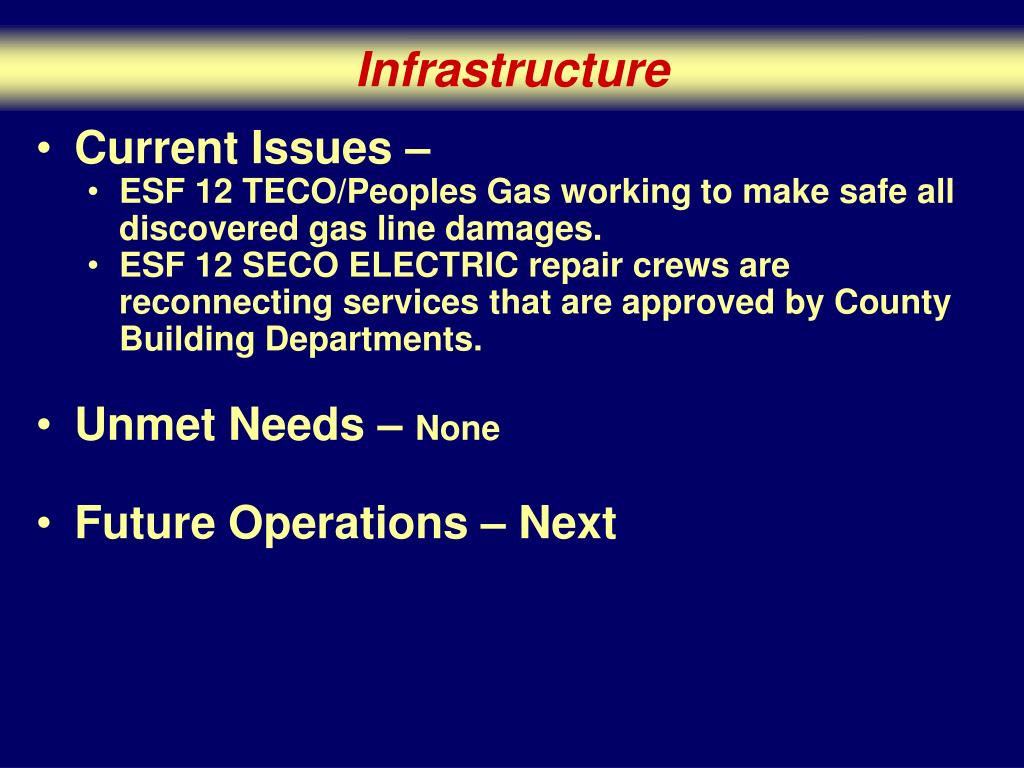 Infrastructure

• Current Issues –
  • ESF 12 TECO/Peoples Gas working to make safe all discovered gas line damages.
  • ESF 12 SECO ELECTRIC repair crews are reconnecting services that are approved by County Building Departments.

• Unmet Needs – None

• Future Operations – Next